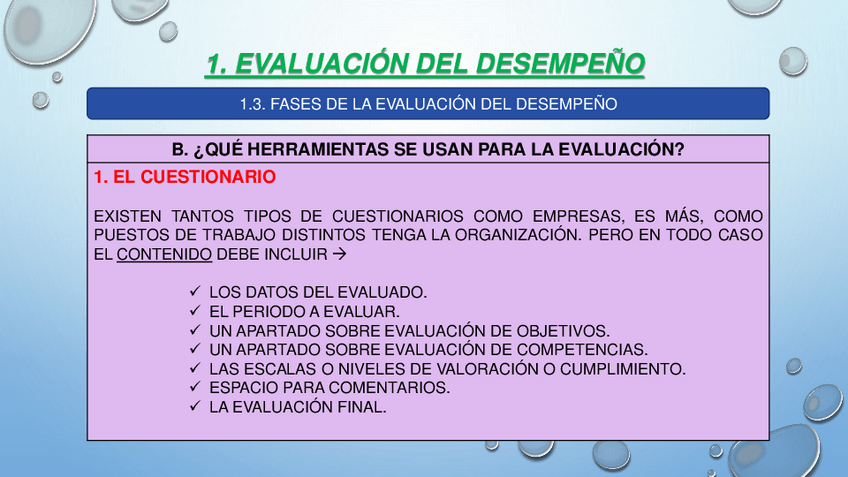 1. EVALUACIÓN DEL DESEMPEÑO

1.3. FASES DE LA EVALUACIÓN DEL DESEMPEÑO

B. ¿QUÉ HERRAMIENTAS SE USAN PARA LA EVALUACIÓN?

1. EL CUESTIONARIO

EXISTEN TANTOS TIPOS DE CUESTIONARIOS COMO EMPRESAS, ES MÁS, COMO PUESTOS DE TRABAJO DISTINTOS TENGA LA ORGANIZACIÓN. PERO EN TODO CASO EL CONTENIDO DEBE INCLUIR →

✓ LOS DATOS DEL EVALUADO.
✓ EL PERIODO A EVALUAR.
✓ UN APARTADO SOBRE EVALUACIÓN DE OBJETIVOS.
✓ UN APARTADO SOBRE EVALUACIÓN DE COMPETENCIAS.
✓ LAS ESCALAS O NIVELES DE VALORACIÓN O CUMPLIMIENTO.
✓ ESPACIO PARA COMENTARIOS.
✓ LA EVALUACIÓN FINAL.